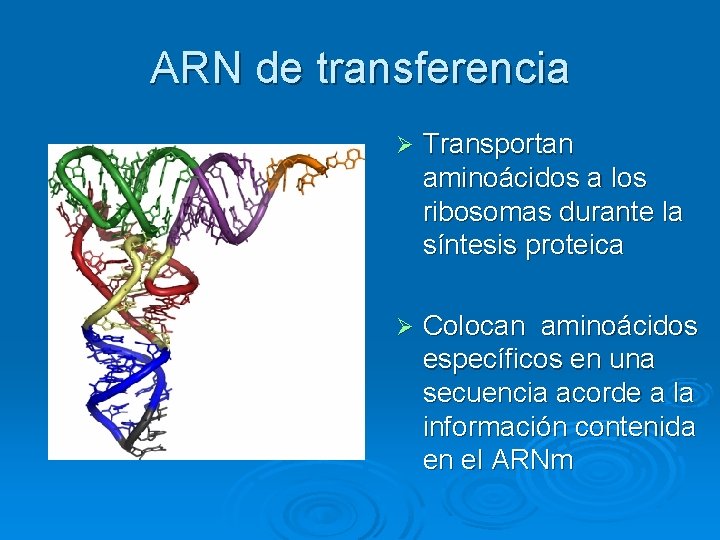 ARN de transferencia

➢ Transportan aminoácidos a los ribosomas durante la síntesis proteica

➢ Colocan aminoácidos específicos en una secuencia acorde a la información contenida en el ARNm